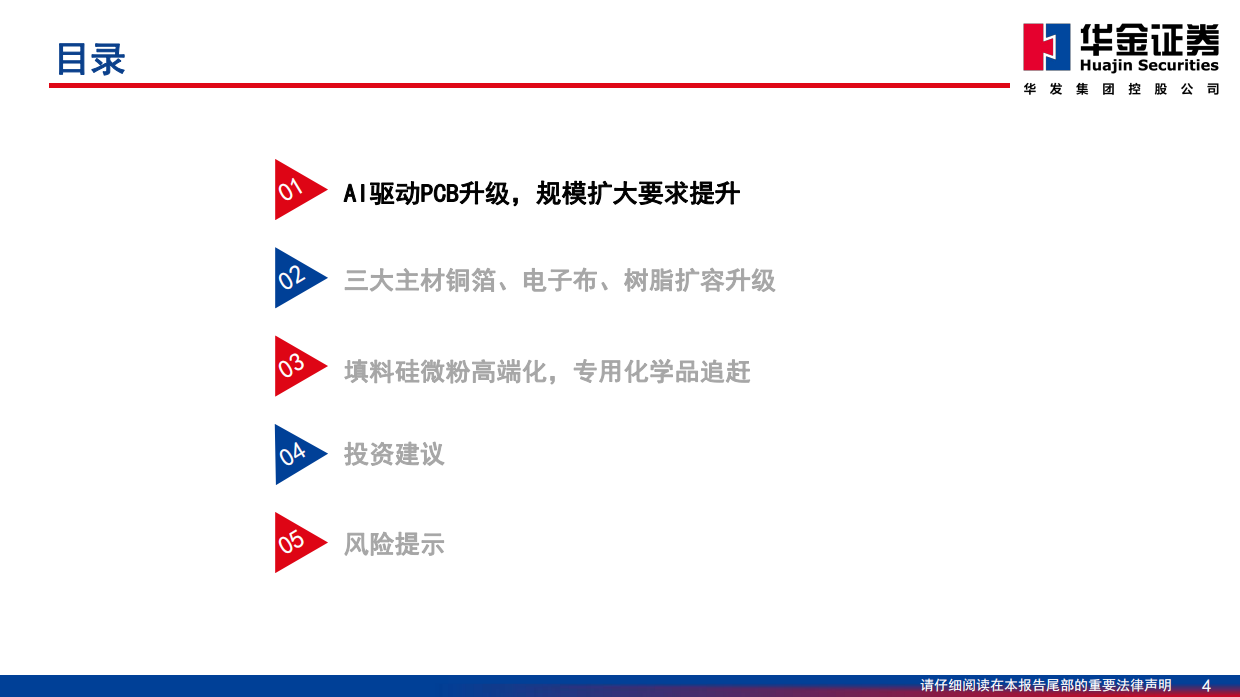 目录

华金证券
Huajin Securities
华发集团控股公司

01 AI驱动PCB升级，规模扩大要求提升

02 三大主材铜箔、电子布、树脂扩容升级

03 填料硅微粉高端化，专用化学品追赶

04 投资建议

05 风险提示

请仔细阅读在本报告尾部的重要法律声明 4